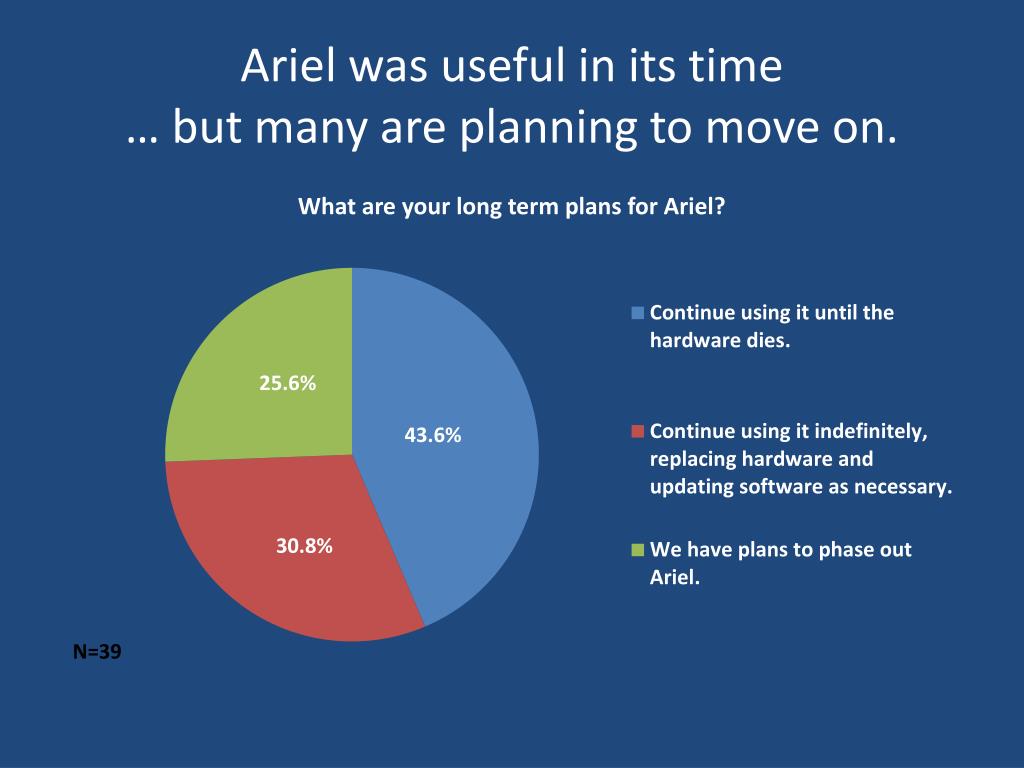 Ariel was useful in its time
… but many are planning to move on.

What are your long term plans for Ariel?

25.6%

43.6%

30.8%

Continue using it until the hardware dies.

Continue using it indefinitely, replacing hardware and updating software as necessary.

We have plans to phase out Ariel.

N=39